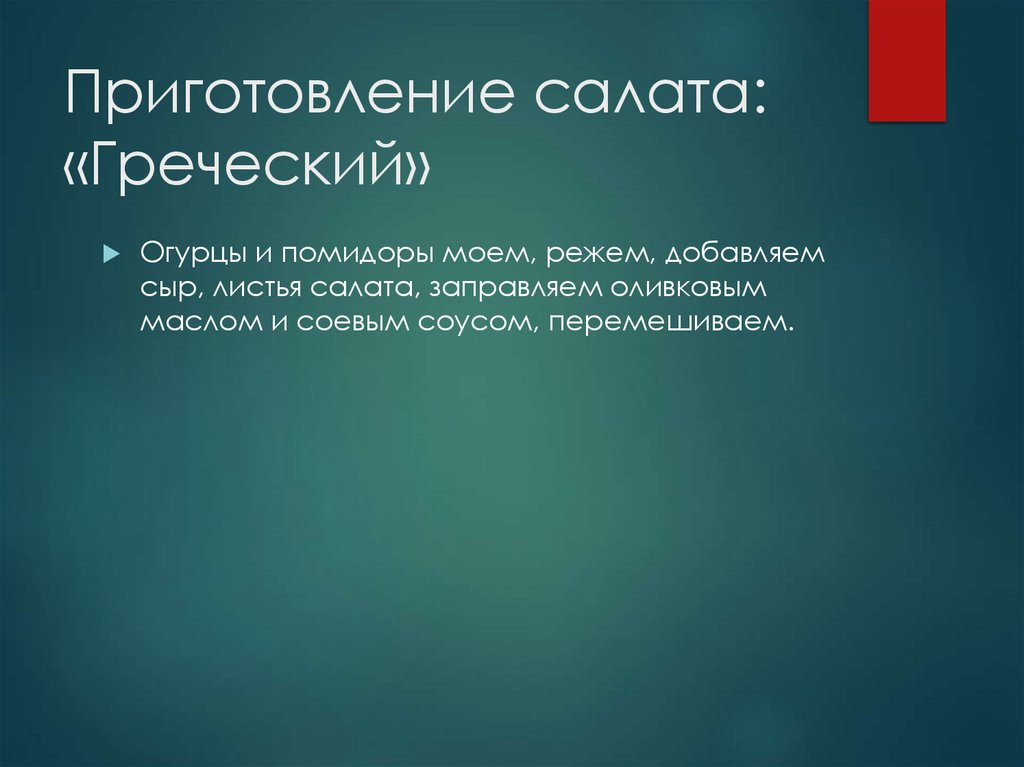 Приготовление салата: «Греческий»

Огурцы и помидоры моем, режем, добавляем сыр, листья салата, заправляем оливковым маслом и соевым соусом, перемешиваем.